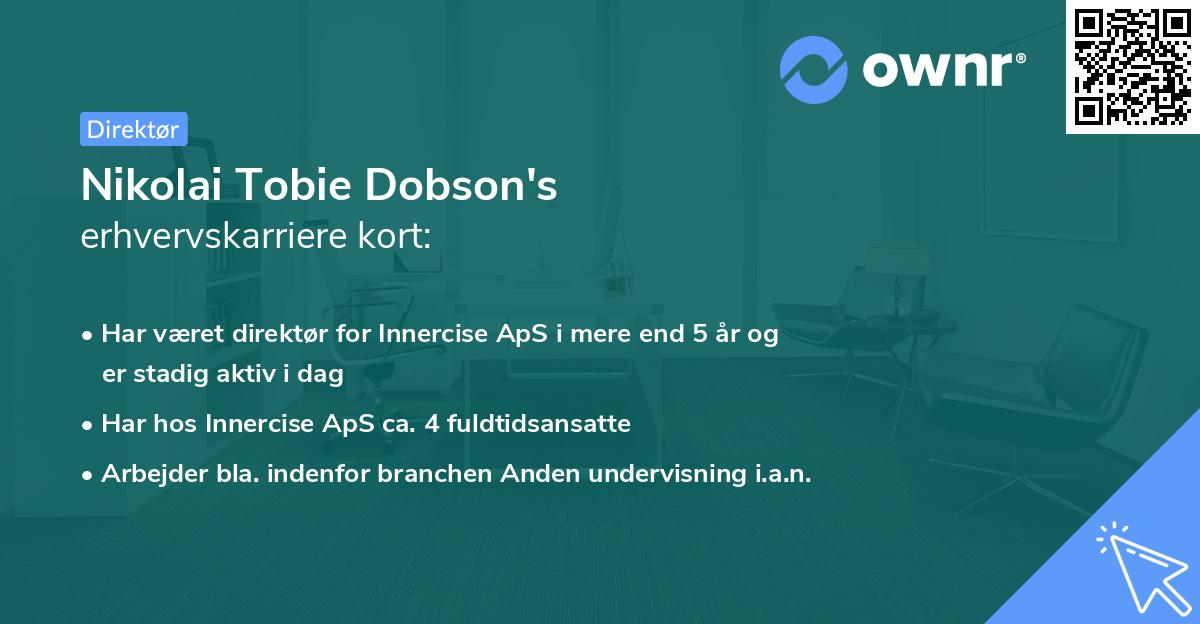 ownr®

Direktør

Nikolai Tobie Dobson's
erhvervskarriere kort:

• Har været direktør for Innercise ApS i mere end 5 år og er stadig aktiv i dag
• Har hos Innercise ApS ca. 4 fuldtidsansatte
• Arbejder bla. indenfor branchen Anden undervisning i.a.n.